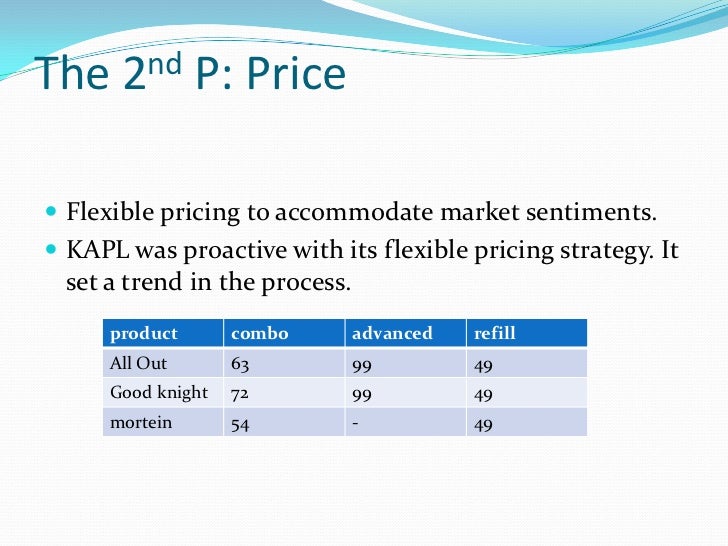 The 2$^{nd}$ P: Price

- Flexible pricing to accommodate market sentiments.
- KAPL was proactive with its flexible pricing strategy. It set a trend in the process.

| product | combo | advanced | refill |
|---|---|---|---|
| All Out | 63 | 99 | 49 |
| Good knight | 72 | 99 | 49 |
| mortein | 54 | - | 49 |